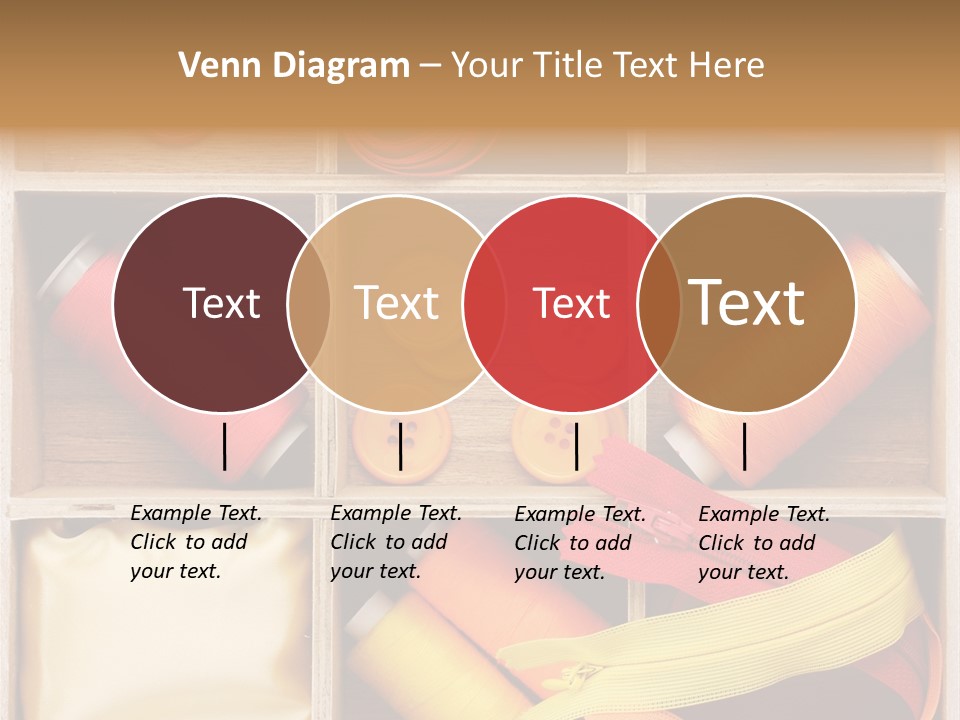 Venn Diagram – Your Title Text Here

Text

Text

Text

Text

Example Text. Click to add your text.

Example Text. Click to add your text.

Example Text. Click to add your text.

Example Text. Click to add your text.